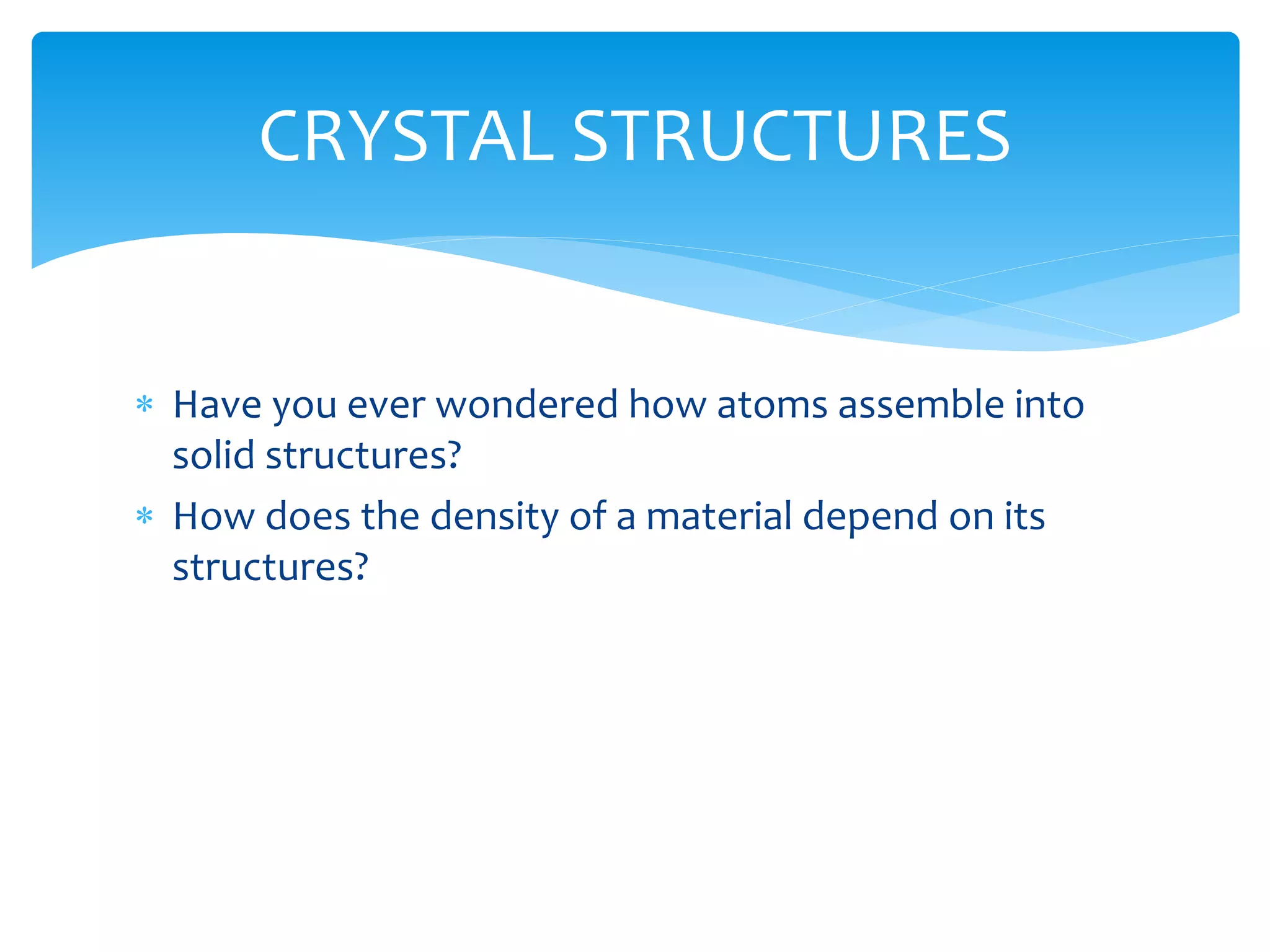 CRYSTAL STRUCTURES

* Have you ever wondered how atoms assemble into solid structures?
* How does the density of a material depend on its structures?